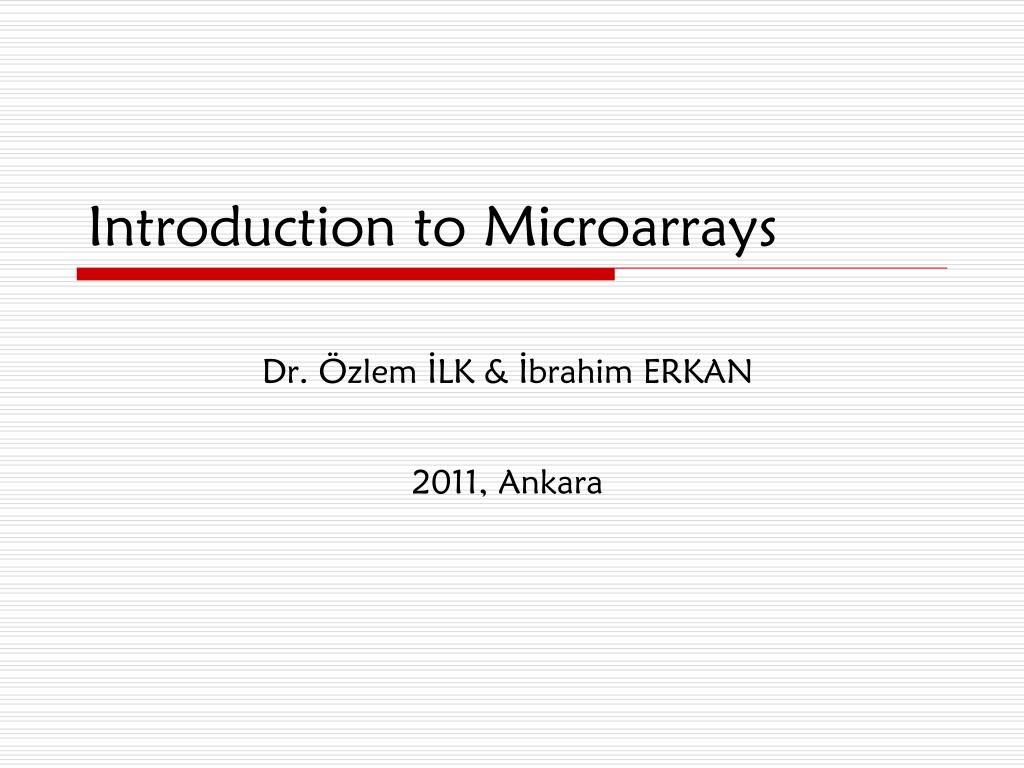 Introduction to Microarrays

Dr. Özlem İLK & İbrahim ERKAN

2011, Ankara